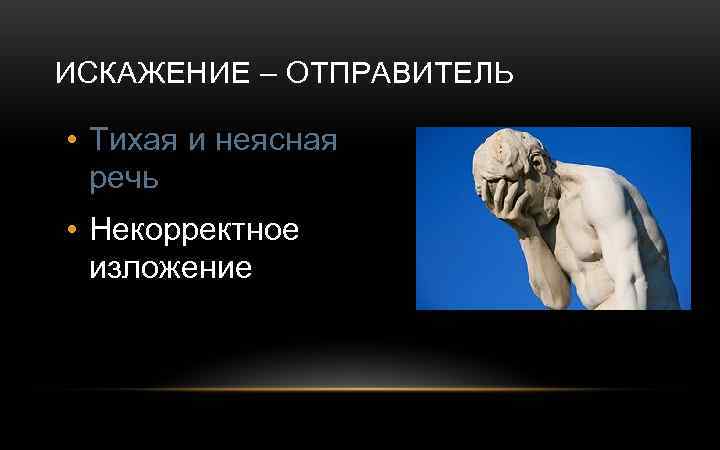 ИСКАЖЕНИЕ – ОТПРАВИТЕЛЬ

• Тихая и неясная речь

• Некорректное изложение